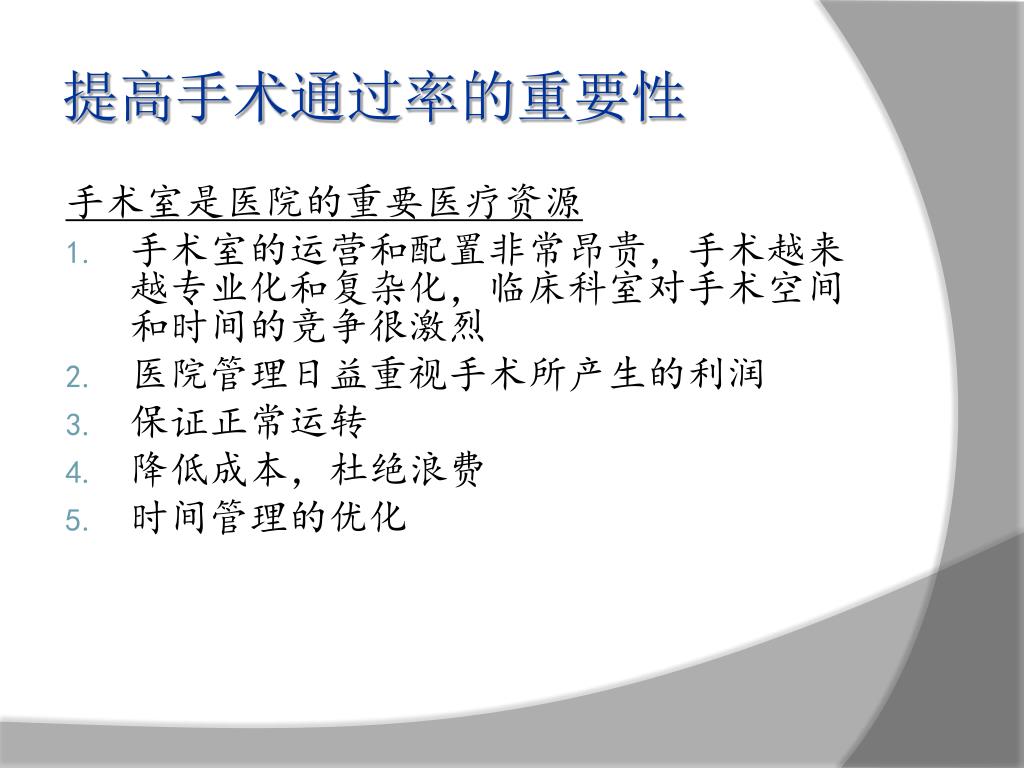 提高手术通过率的重要性

手术室是医院的重要医疗资源

1. 手术室的运营和配置非常昂贵，手术越来越专业化和复杂化，临床科室对手术空间和时间的竞争很激烈
2. 医院管理日益重视手术所产生的利润
3. 保证正常运转
4. 降低成本，杜绝浪费
5. 时间管理的优化